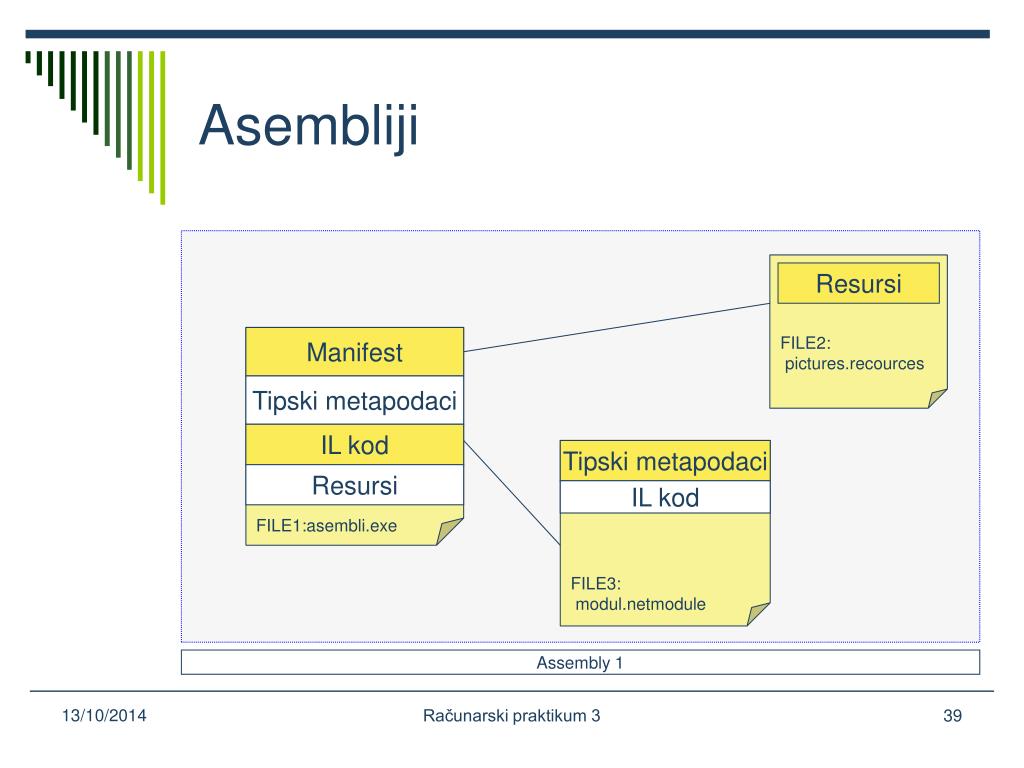 Asembliji

Manifest

Tipski metapodaci

IL kod

Resursi

FILE1:asembli.exe

Resursi

FILE2:
pictures.recources

Tipski metapodaci

IL kod

FILE3:
modul.netmodule

Assembly 1

13/10/2014

Računarski praktikum 3

39